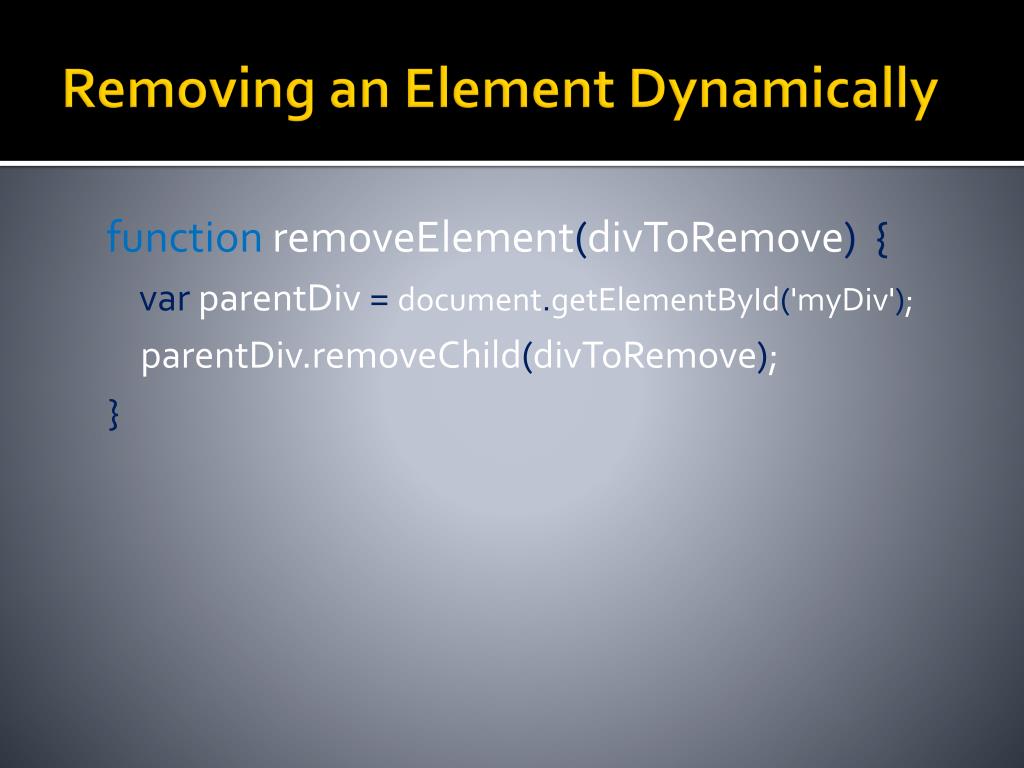 Removing an Element Dynamically

function removeElement(divToRemove) {
var parentDiv = document.getElementById('myDiv');
parentDiv.removeChild(divToRemove);
}